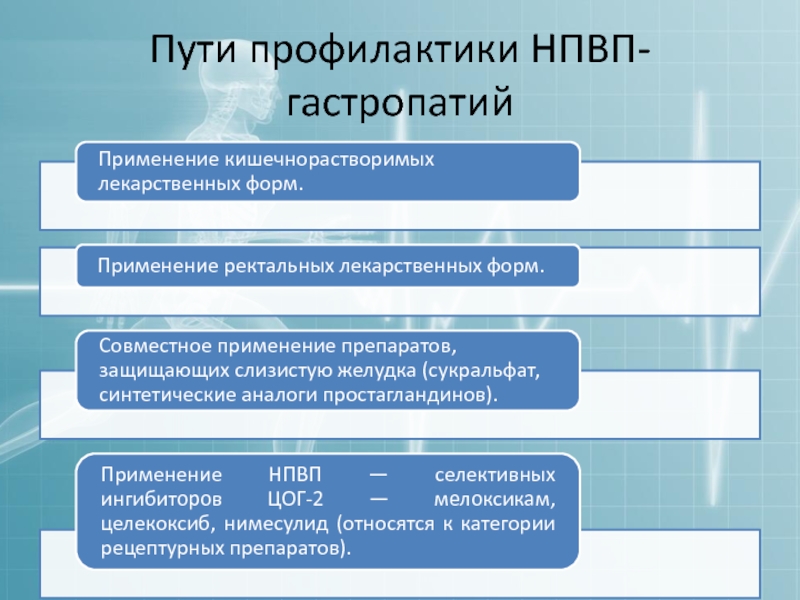 Пути профилактики НПВП-гастропатий

Применение кишечнорастворимых лекарственных форм.

Применение ректальных лекарственных форм.

Совместное применение препаратов, защищающих слизистую желудка (сукральфат, синтетические аналоги простагландинов).

Применение НПВП — селективных ингибиторов ЦОГ-2 — мелоксикам, целекоксиб, нимесулид (относятся к категории рецептурных препаратов).